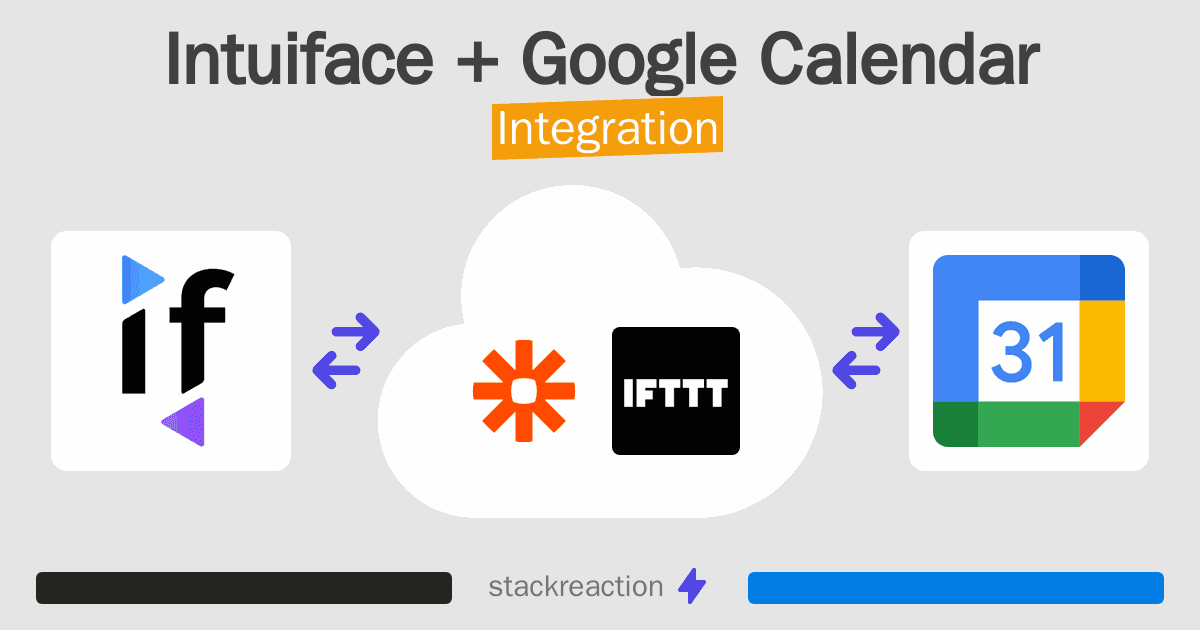 Intuiface + Google Calendar
Integration

if

IFTTT

31

stackreaction